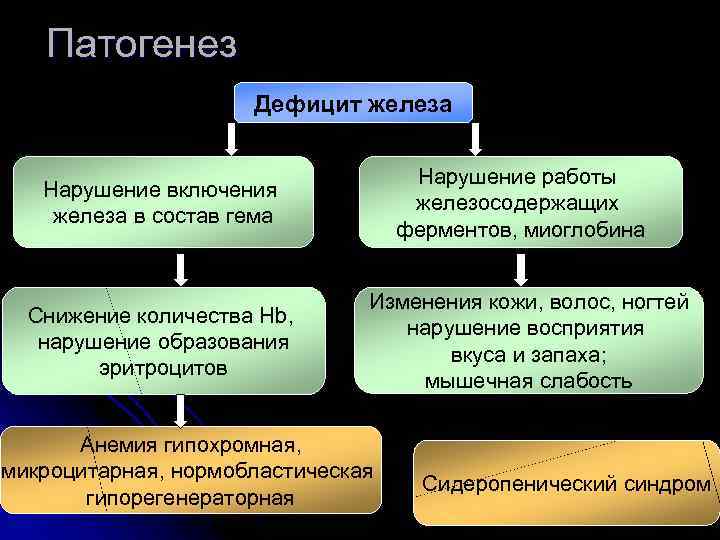 Патогенез

Дефицит железа

Нарушение включения железа в состав гема

Нарушение работы железосодержащих ферментов, миоглобина

Снижение количества Hb, нарушение образования эритроцитов

Изменения кожи, волос, ногтей нарушение восприятия вкуса и запаха; мышечная слабость

Анемия гипохромная, микроцитарная, нормобластическая гипорегенераторная

Сидеропенический синдром